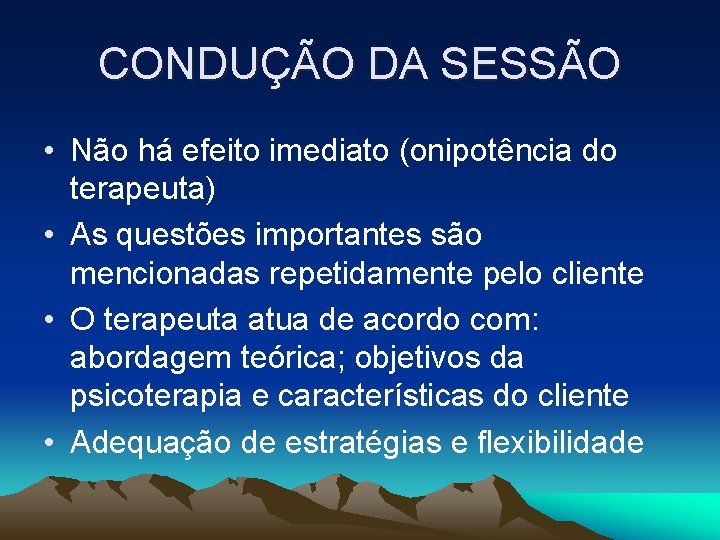 CONDUÇÃO DA SESSÃO

• Não há efeito imediato (onipotência do terapeuta)
• As questões importantes são mencionadas repetidamente pelo cliente
• O terapeuta atua de acordo com: abordagem teórica; objetivos da psicoterapia e características do cliente
• Adequação de estratégias e flexibilidade